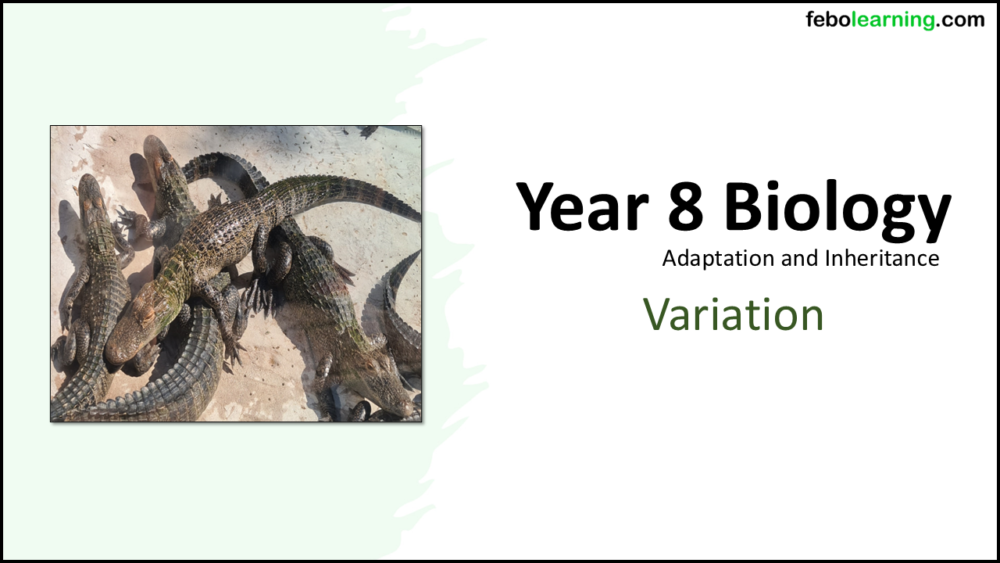 febolearning.com

Year 8 Biology

Adaptation and Inheritance

Variation